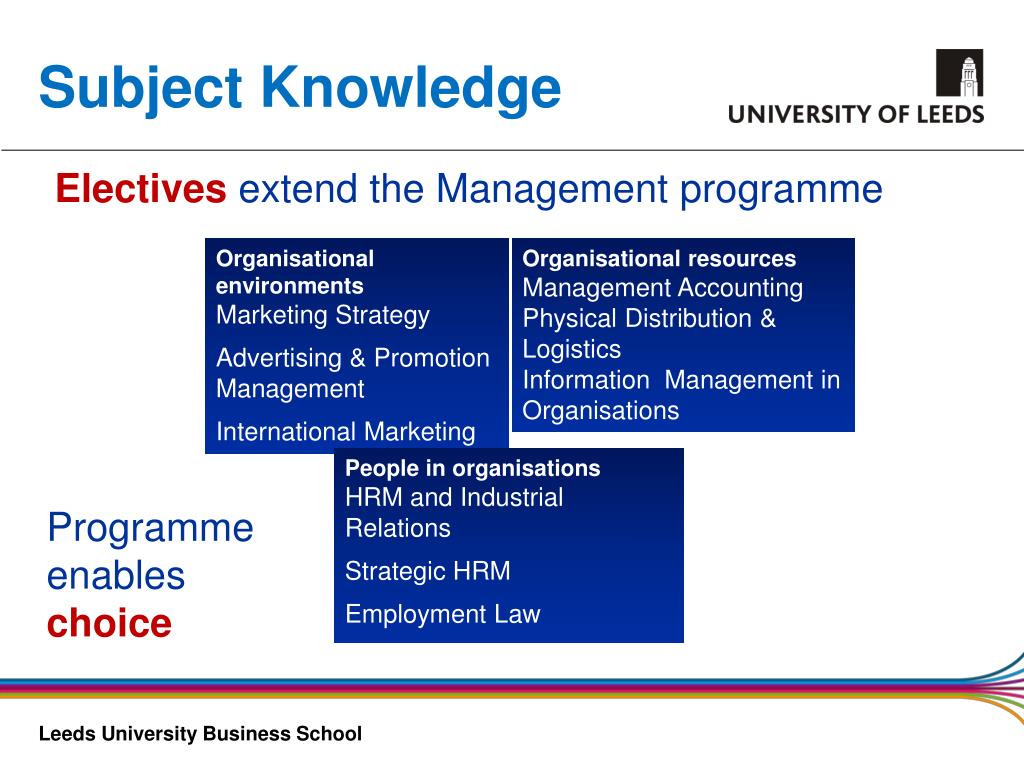 Subject Knowledge

UNIVERSITY OF LEEDS

Electives extend the Management programme

Organisational environments
Marketing Strategy

Advertising & Promotion Management

International Marketing

Organisational resources
Management Accounting
Physical Distribution & Logistics
Information Management in Organisations

People in organisations
HRM and Industrial Relations

Strategic HRM

Employment Law

Programme enables choice

Leeds University Business School